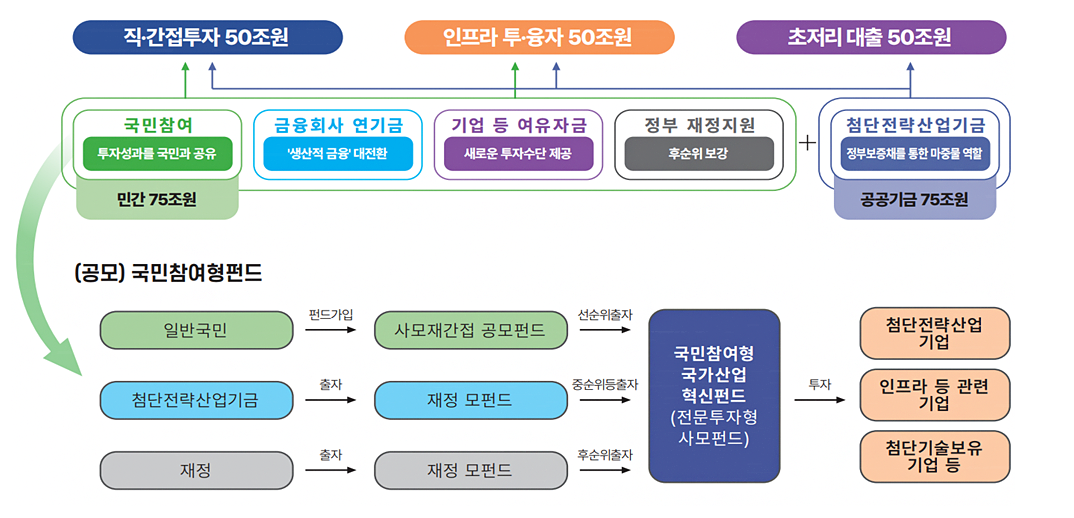 직·간접투자 50조원

인프라 투·융자 50조원

초저리 대출 50조원

국민참여
투자성과를 국민과 공유

금융회사 연기금
'생산적 금융' 대전환

기업 등 여유자금
새로운 투자수단 제공

정부 재정지원
후순위 보강

+

첨단전략산업기금
정부보증채를 통한 마중물 역할

민간 75조원

공공기금 75조원

(공모) 국민참여형펀드

일반국민

펀드가입

사모재간접 공모펀드

선순위출자

첨단전략산업기금

출자

재정 모펀드

중순위등출자

재정

출자

재정 모펀드

후순위출자

국민참여형 국가산업 혁신펀드 (전문투자형 사모펀드)

투자

첨단전략산업 기업

인프라 등 관련 기업

첨단기술보유 기업 등